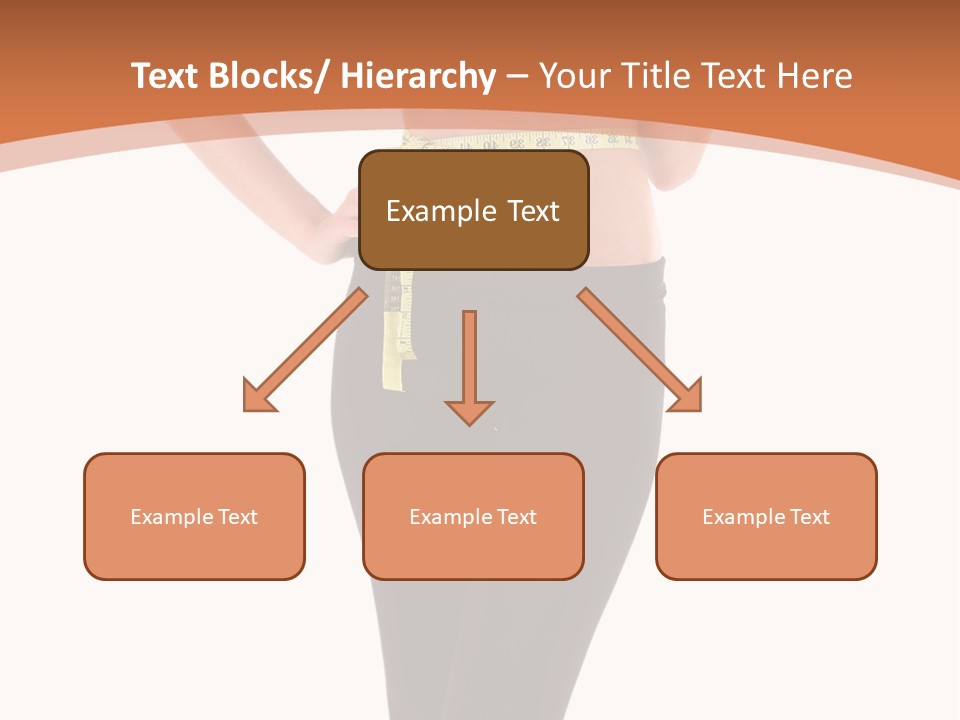 Text Blocks/ Hierarchy – Your Title Text Here

Example Text

Example Text

Example Text

Example Text